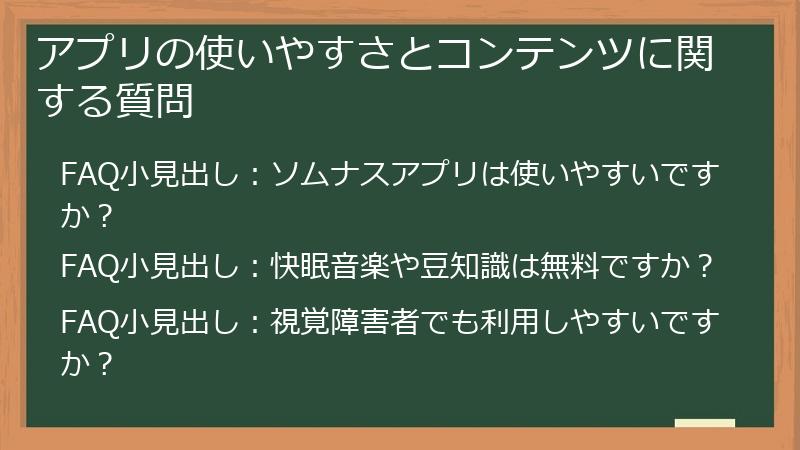 アプリの使いやすさとコンテンツに関する質問

FAQ小見出し：ソムナスアプリは使いやすいですか？

FAQ小見出し：快眠音楽や豆知識は無料ですか？

FAQ小見出し：視覚障害者でも利用しやすいですか？